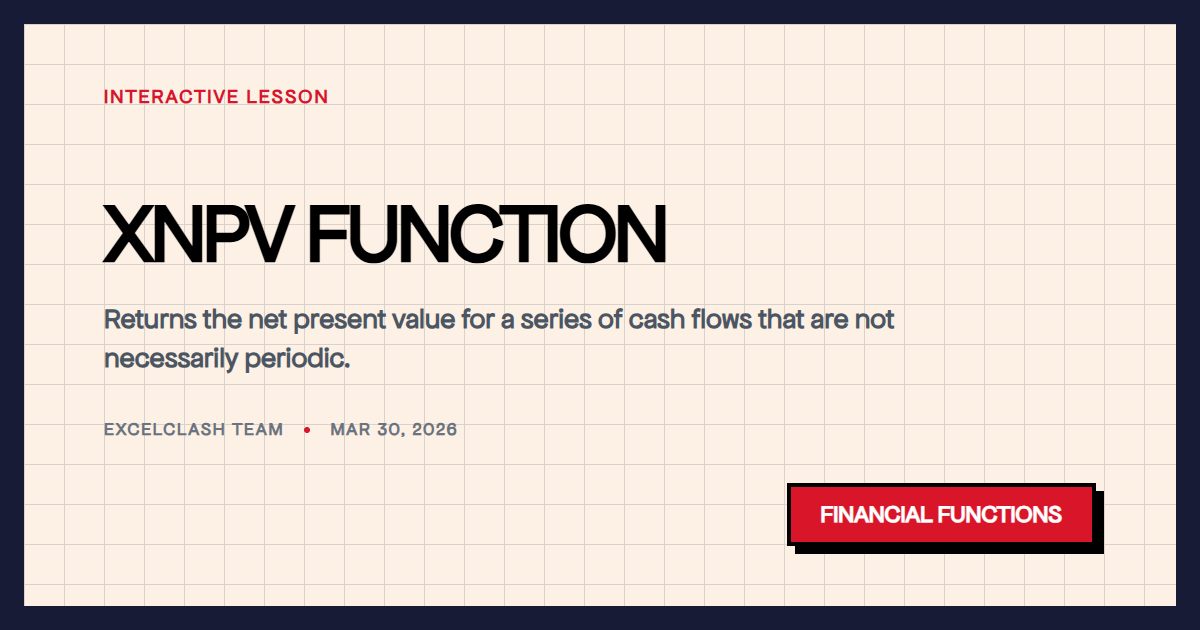 INTERACTIVE LESSON

XNPV FUNCTION

Returns the net present value for a series of cash flows that are not necessarily periodic.

EXCELCLASH TEAM • MAR 30, 2026

FINANCIAL FUNCTIONS